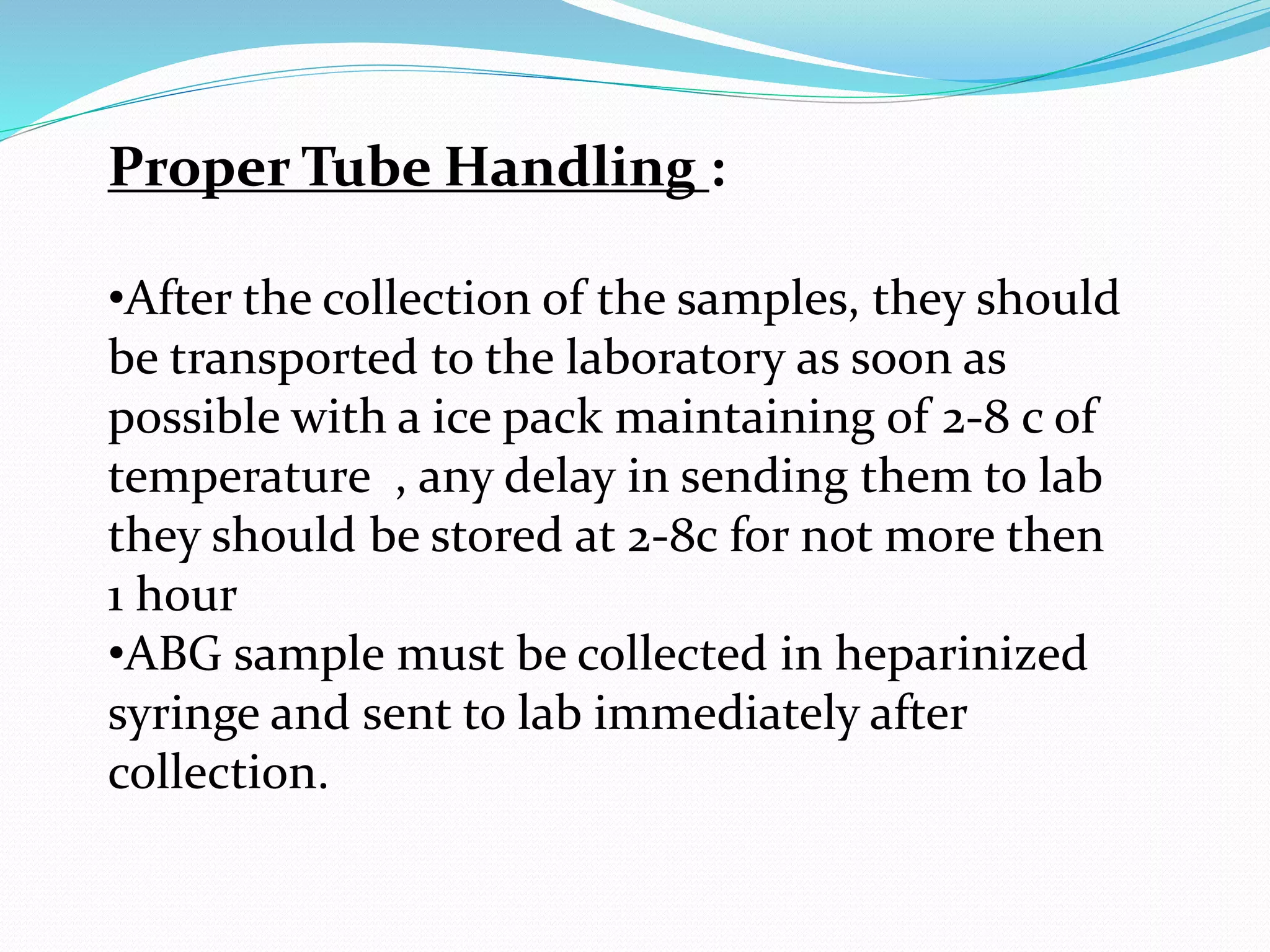 Proper Tube Handling :

•After the collection of the samples, they should be transported to the laboratory as soon as possible with a ice pack maintaining of 2-8 c of temperature , any delay in sending them to lab they should be stored at 2-8c for not more then 1 hour
•ABG sample must be collected in heparinized syringe and sent to lab immediately after collection.